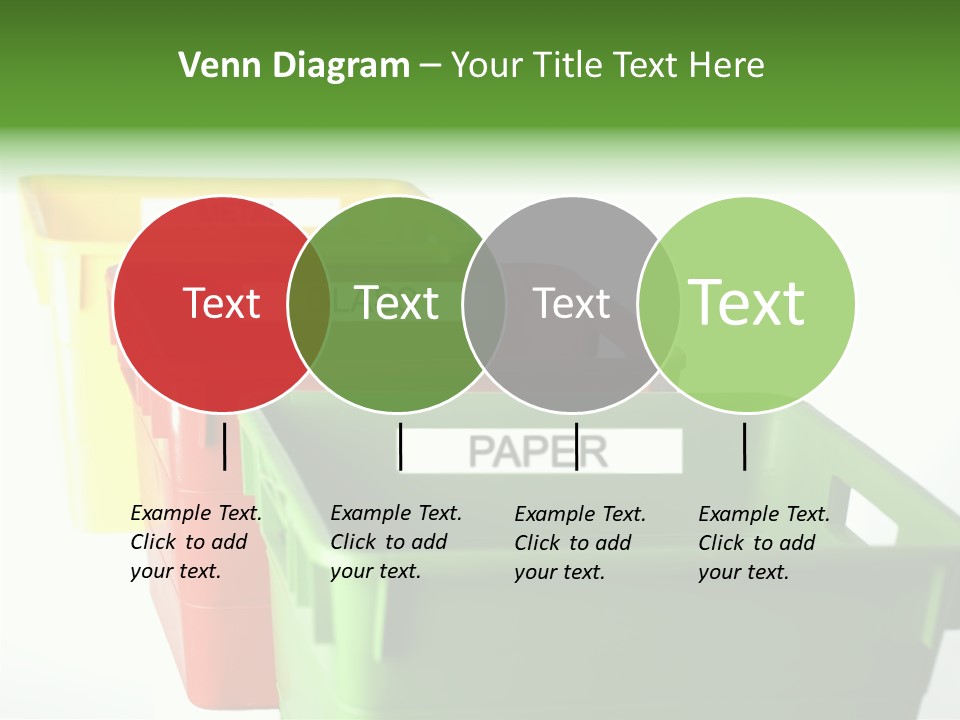 Venn Diagram – Your Title Text Here

Text

Text

Text

Text

PAPER

Example Text. Click to add your text.

Example Text. Click to add your text.

Example Text. Click to add your text.

Example Text. Click to add your text.